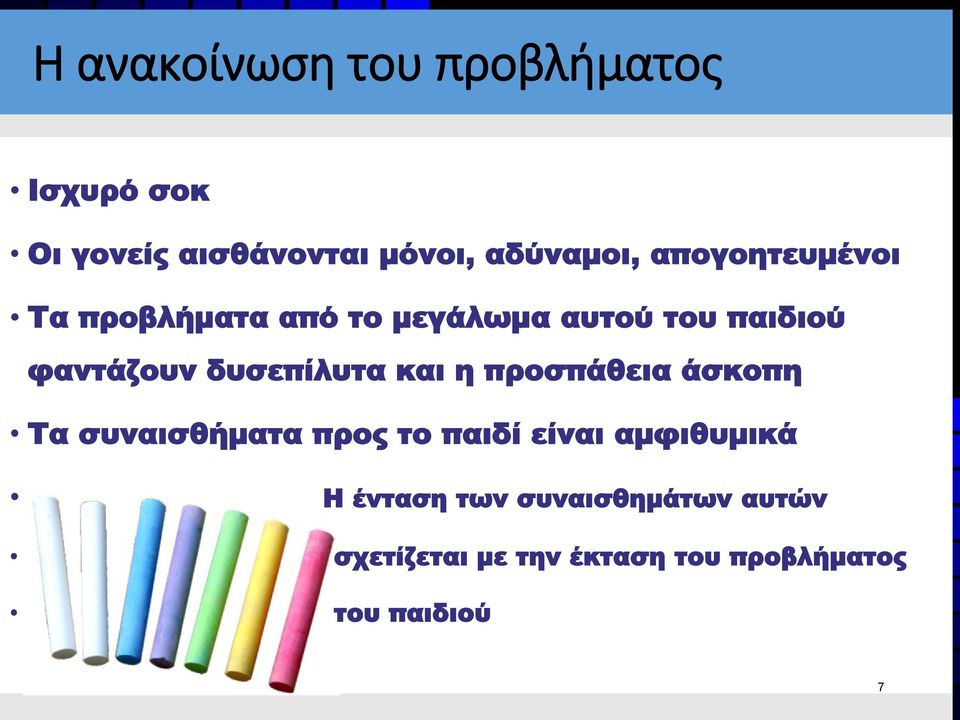 Η ανακοίνωση του προβλήματος

• Ισχυρό σοκ

• Οι γονείς αισθάνονται μόνοι, αδύναμοι, απογοητευμένοι

• Τα προβλήματα από το μεγάλωμα αυτού του παιδιού φαντάζουν δυσεπίλυτα και η προσπάθεια άσκοπη

• Τα συναισθήματα προς το παιδί είναι αμφιθυμικά

• Η ένταση των συναισθημάτων αυτών

• σχετίζεται με την έκταση του προβλήματος

• του παιδιού

7